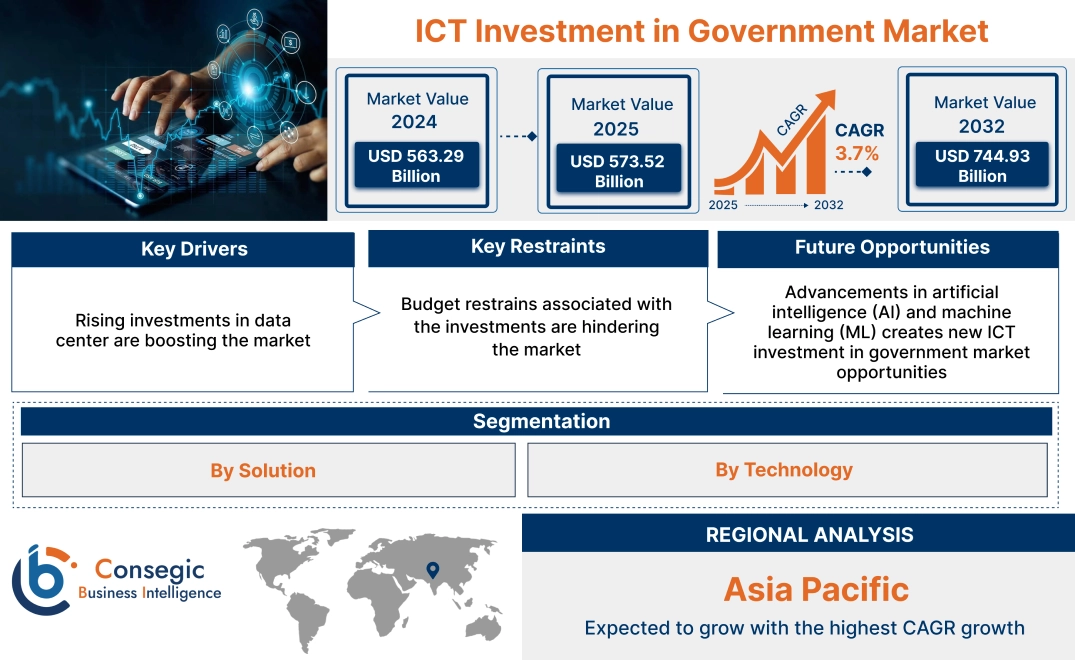 ICT Investment in Government Market

Market Value 2024
USD 563.29 Billion

Market Value 2025
USD 573.52 Billion

CAGR
CAGR 3.7%
2025 2032

Market Value 2032
USD 744.93 Billion

Key Drivers
Rising investments in data center are boosting the market

Key Restraints
Budget restrains associated with the investments are hindering the market

Future Opportunities
Advancements in artificial intelligence (AI) and machine learning (ML) creates new ICT investment in government market opportunities

Segmentation
By Solution
By Technology

Consegic Business Intelligence

REGIONAL ANALYSIS
Asia Pacific
Expected to grow with the highest CAGR growth